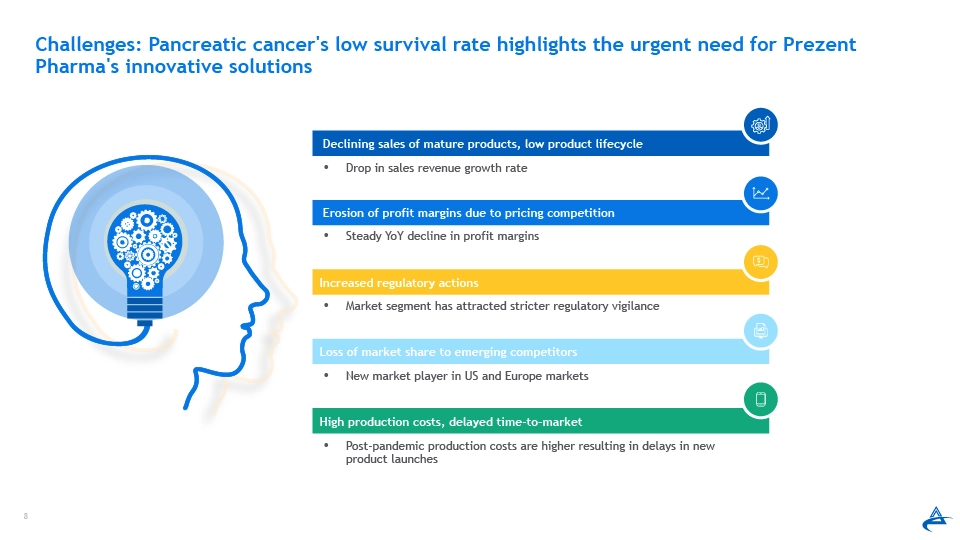 Challenges: Pancreatic cancer's low survival rate highlights the urgent need for Prezent Pharma's innovative solutions

Declining sales of mature products, low product lifecycle

• Drop in sales revenue growth rate

Erosion of profit margins due to pricing competition

• Steady YoY decline in profit margins

Increased regulatory actions

• Market segment has attracted stricter regulatory vigilance

Loss of market share to emerging competitors

• New market player in US and Europe markets

High production costs, delayed time-to-market

• Post-pandemic production costs are higher resulting in delays in new product launches

8